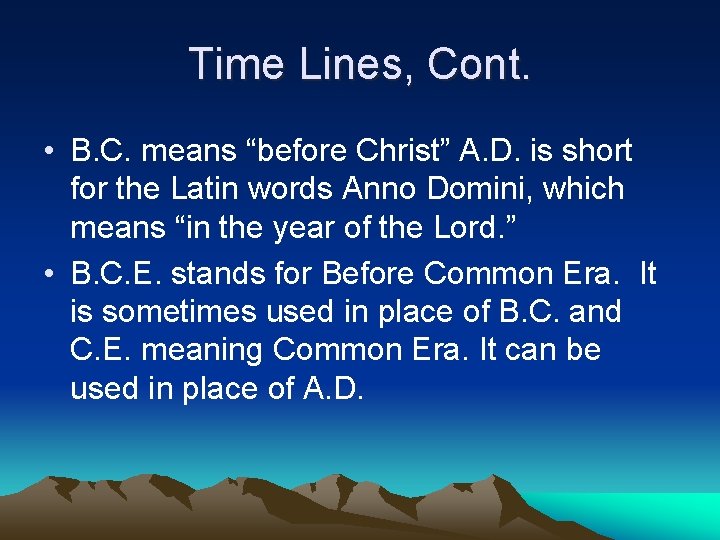 Time Lines, Cont.

• B.C. means “before Christ” A.D. is short for the Latin words Anno Domini, which means “in the year of the Lord.”

• B.C.E. stands for Before Common Era. It is sometimes used in place of B.C. and C.E. meaning Common Era. It can be used in place of A.D.